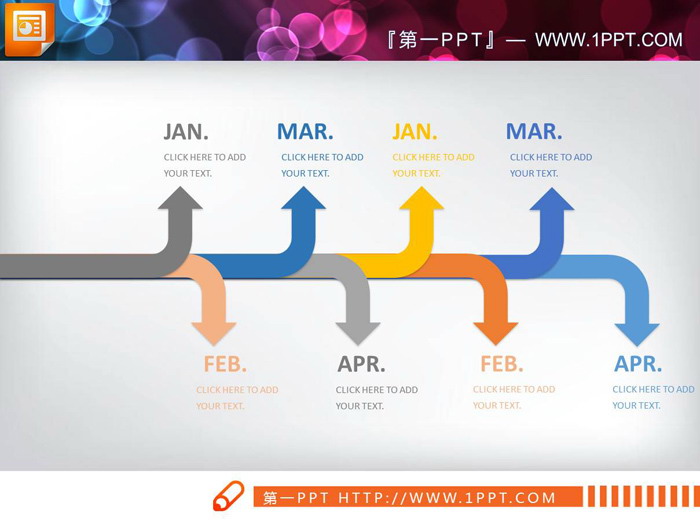 『第一PPT』— WWW.1PPT.COM

JAN.
CLICK HERE TO ADD YOUR TEXT.

MAR.
CLICK HERE TO ADD YOUR TEXT.

JAN.
CLICK HERE TO ADD YOUR TEXT.

MAR.
CLICK HERE TO ADD YOUR TEXT.

FEB.
CLICK HERE TO ADD YOUR TEXT.

APR.
CLICK HERE TO ADD YOUR TEXT.

FEB.
CLICK HERE TO ADD YOUR TEXT.

APR.
CLICK HERE TO ADD YOUR TEXT.

第一PPT HTTP://WWW.1PPT.COM